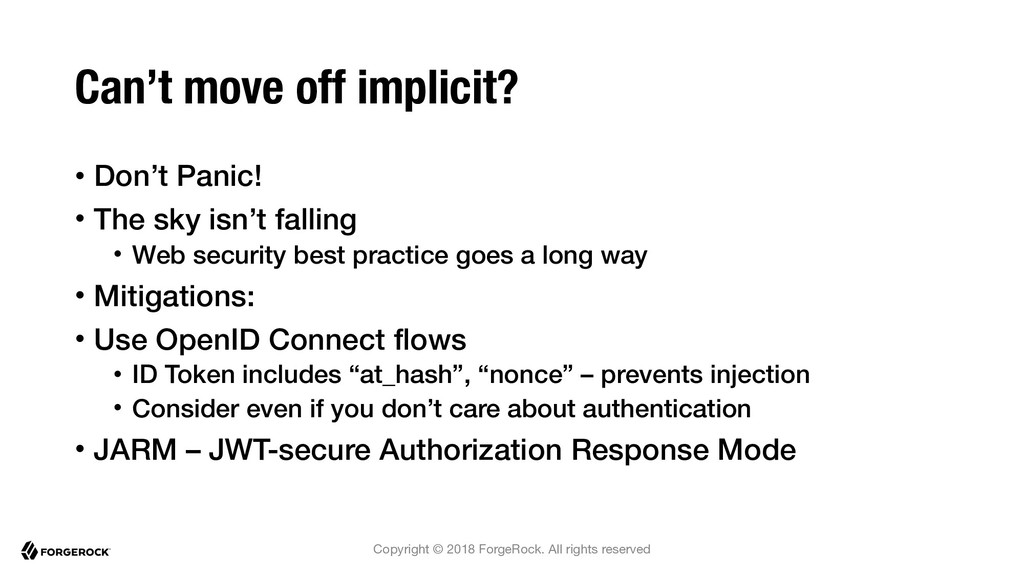 Can’t move off implicit?

• Don’t Panic!

• The sky isn’t falling

• Web security best practice goes a long way

• Mitigations:

• Use OpenID Connect flows

• ID Token includes “at_hash”, “nonce” – prevents injection

• Consider even if you don’t care about authentication

• JARM – JWT-secure Authorization Response Mode

FORGEROCK

Copyright © 2018 ForgeRock. All rights reserved